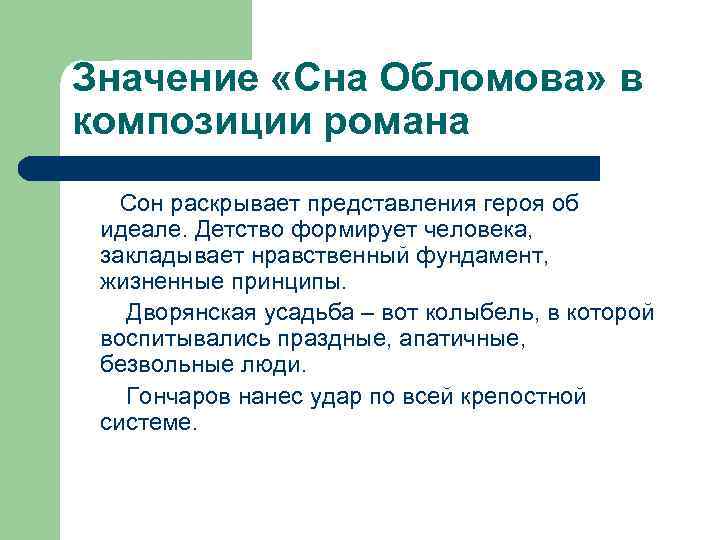 Значение «Сна Обломова» в композиции романа

Сон раскрывает представления героя об идеале. Детство формирует человека, закладывает нравственный фундамент, жизненные принципы.

Дворянская усадьба – вот колыбель, в которой воспитывались праздные, апатичные, безвольные люди.

Гончаров нанес удар по всей крепостной системе.